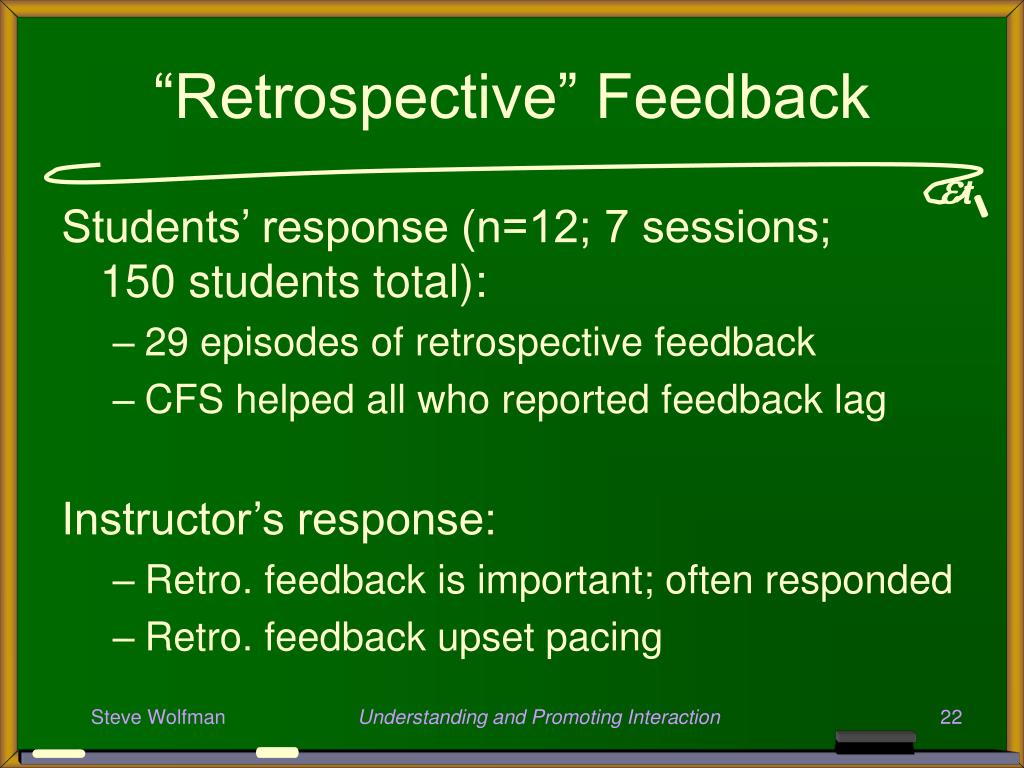 “Retrospective” Feedback

Students’ response (n=12; 7 sessions; 150 students total):

– 29 episodes of retrospective feedback
– CFS helped all who reported feedback lag

Instructor’s response:

– Retro. feedback is important; often responded
– Retro. feedback upset pacing

Steve Wolfman

Understanding and Promoting Interaction

22